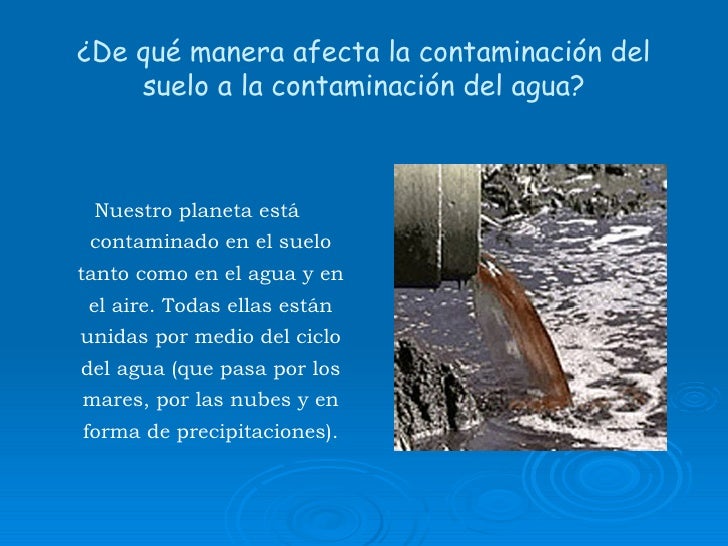 ¿De qué manera afecta la contaminación del suelo a la contaminación del agua?

Nuestro planeta está contaminado en el suelo tanto como en el agua y en el aire. Todas ellas están unidas por medio del ciclo del agua (que pasa por los mares, por las nubes y en forma de precipitaciones).